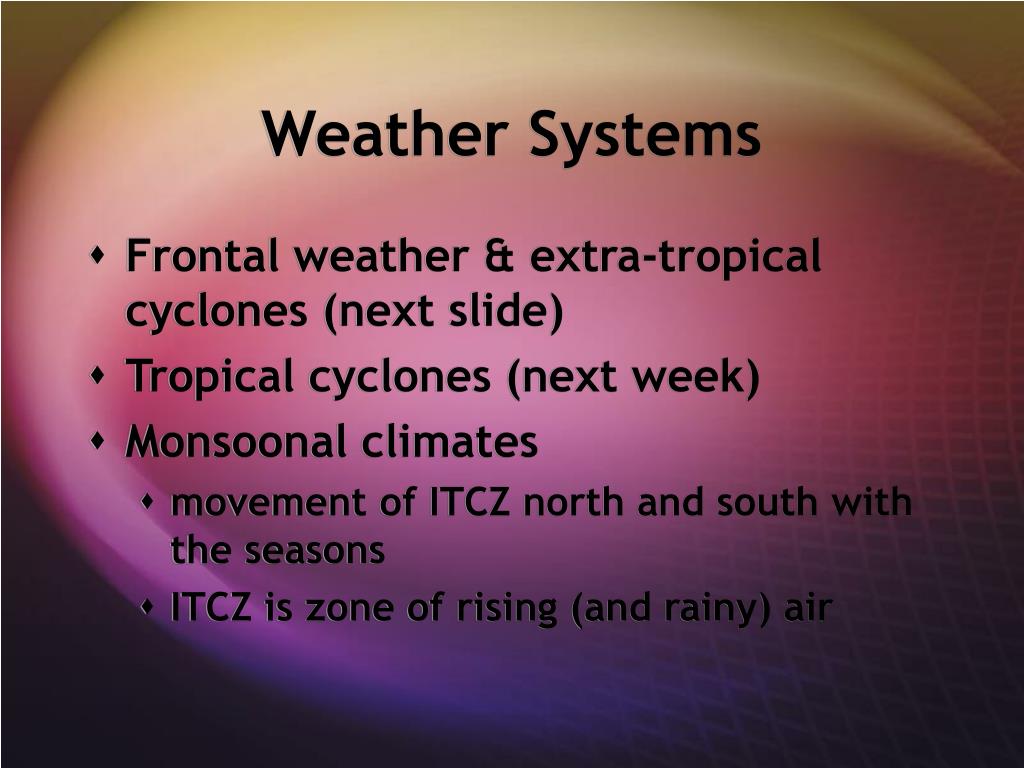 Weather Systems

- Frontal weather & extra-tropical cyclones (next slide)
- Tropical cyclones (next week)
- Monsoonal climates
  - movement of ITCZ north and south with the seasons
  - ITCZ is zone of rising (and rainy) air